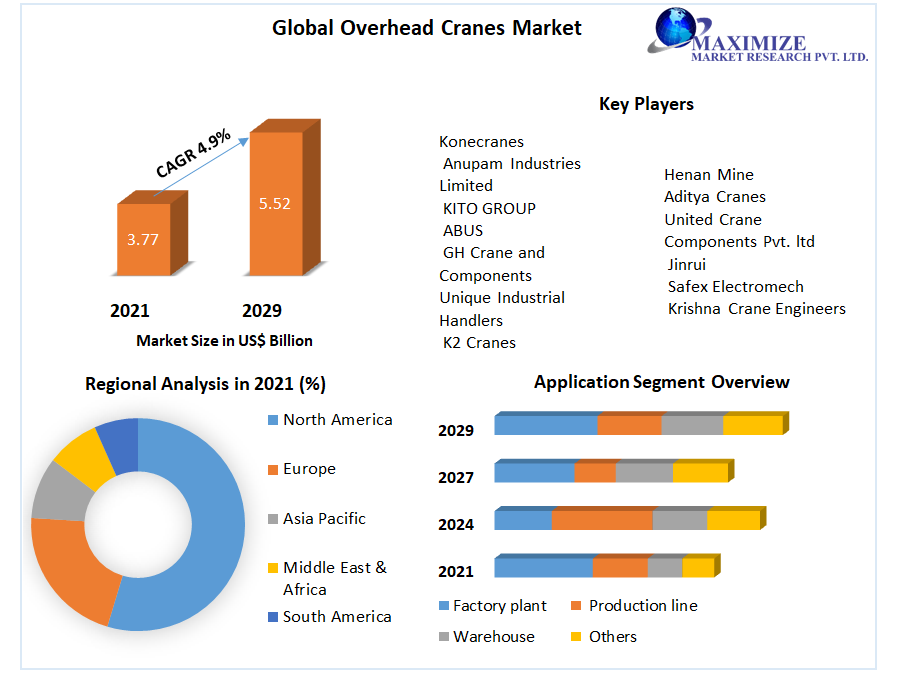 Global Overhead Cranes Market

MAXIMIZE
MARKET RESEARCH PVT. LTD.

CAGR 4.9%

3.77

5.52

2021

2029

Market Size in US$ Billion

Key Players

Konecranes
Anupam Industries Limited
KITO GROUP
ABUS
GH Crane and Components
Unique Industrial Handlers
K2 Cranes

Henan Mine
Aditya Cranes
United Crane Components Pvt. ltd
Jinrui
Safex Electromech
Krishna Crane Engineers

Regional Analysis in 2021 (%)

North America
Europe
Asia Pacific
Middle East & Africa
South America

Application Segment Overview

2029
2027
2024
2021

Factory plant
Production line
Warehouse
Others